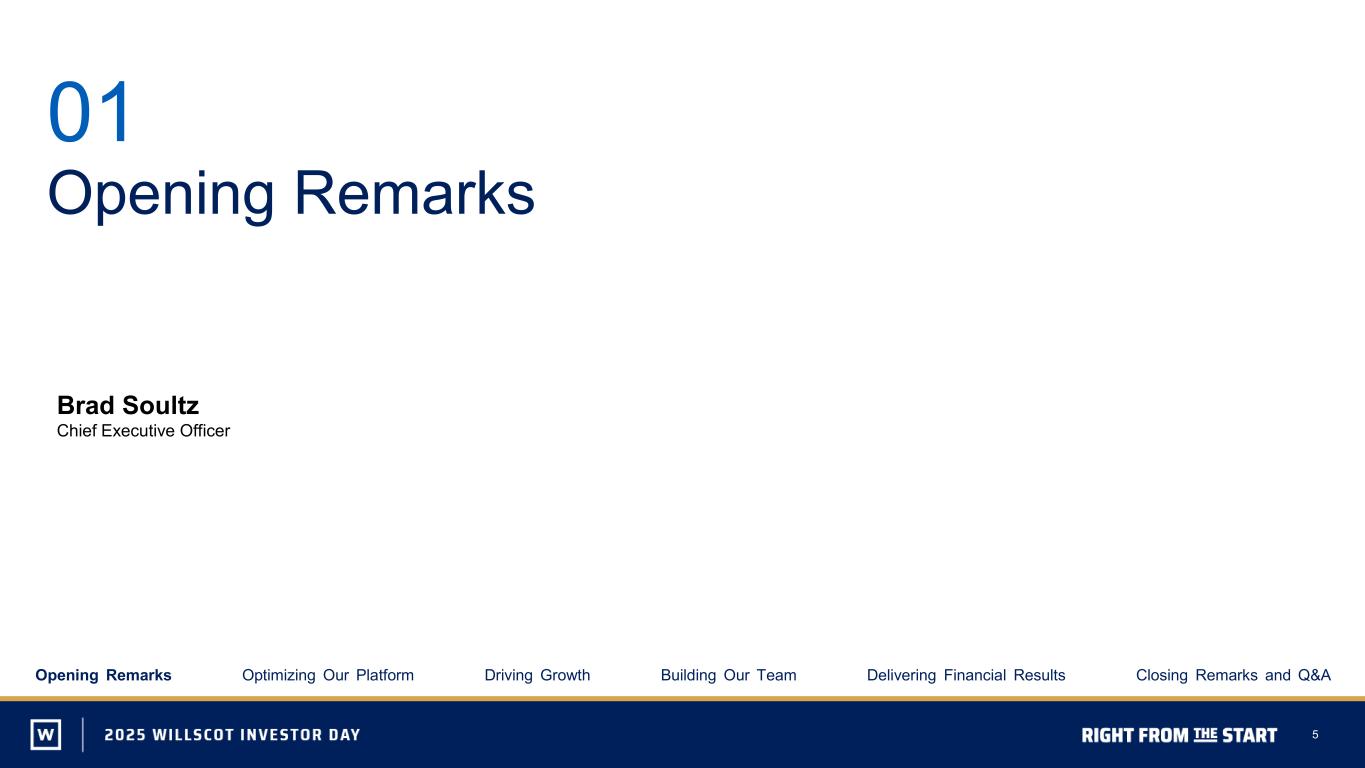 01
Opening Remarks

Brad Soultz
Chief Executive Officer

Opening Remarks Optimizing Our Platform Driving Growth Building Our Team Delivering Financial Results Closing Remarks and Q&A

W 2025 WILLSCOT INVESTOR DAY

RIGHT FROM THE START 5